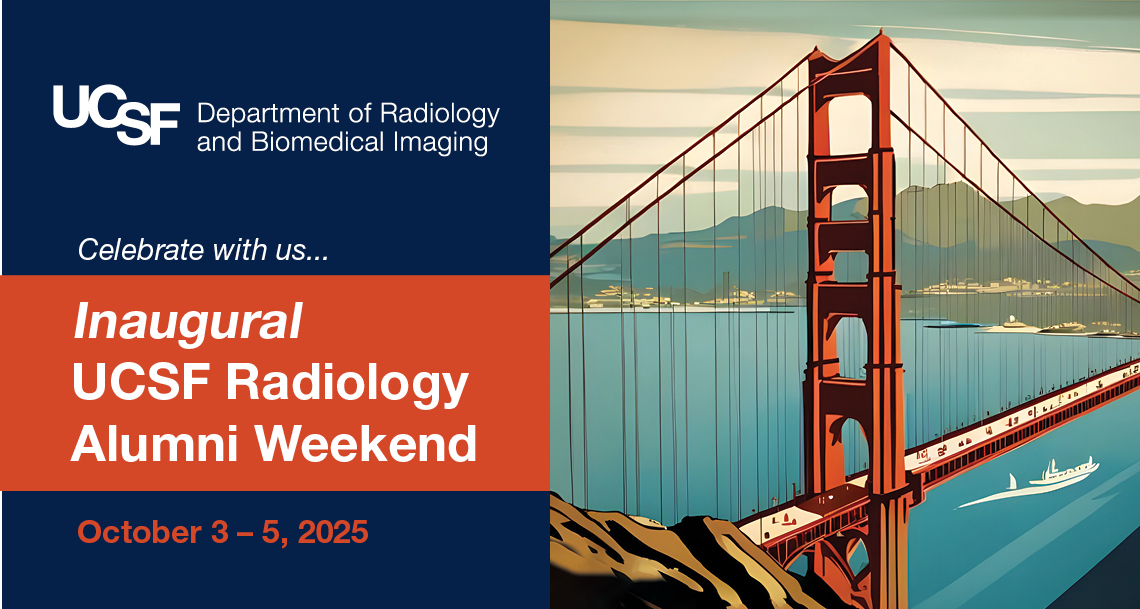 UCSF Department of Radiology and Biomedical Imaging

Celebrate with us...

Inaugural UCSF Radiology Alumni Weekend

October 3 – 5, 2025